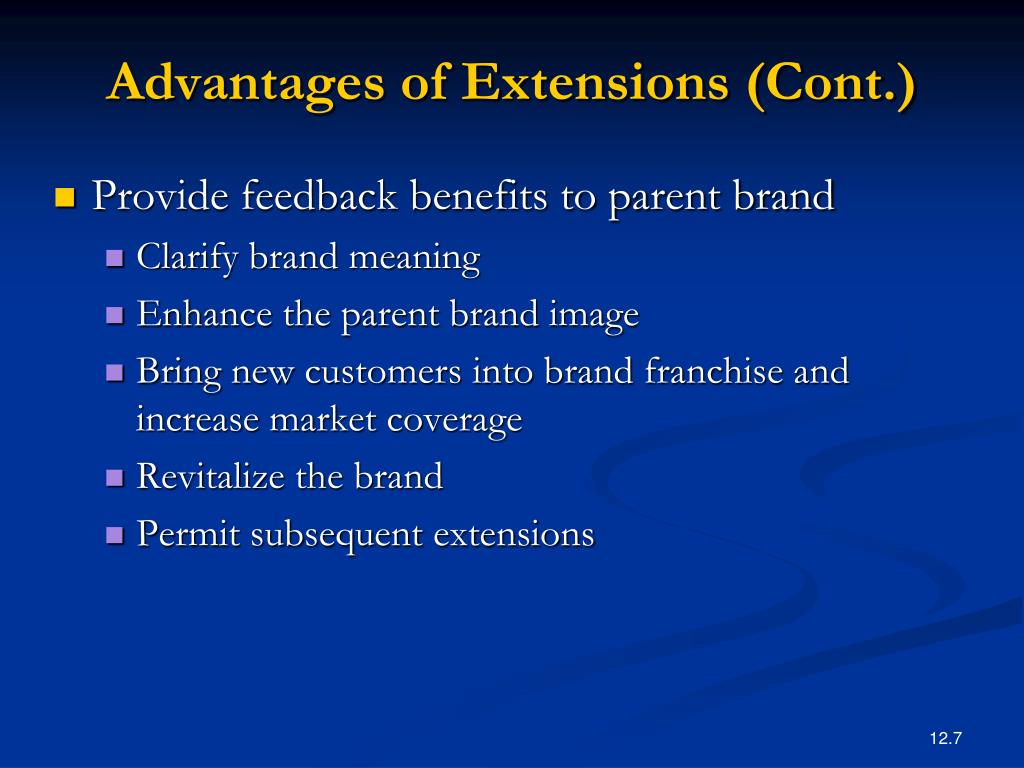 Advantages of Extensions (Cont.)

- Provide feedback benefits to parent brand
  - Clarify brand meaning
  - Enhance the parent brand image
  - Bring new customers into brand franchise and increase market coverage
  - Revitalize the brand
  - Permit subsequent extensions

12.7